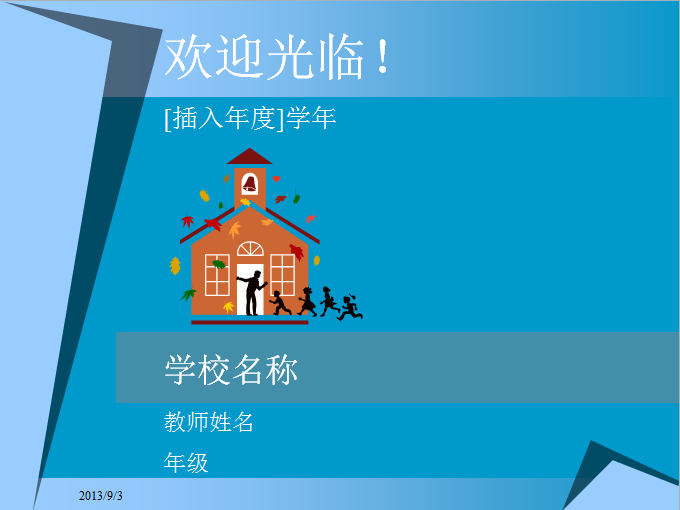 欢迎光临！

[插入年度]学年

学校名称

教师姓名

年级

2013/9/3